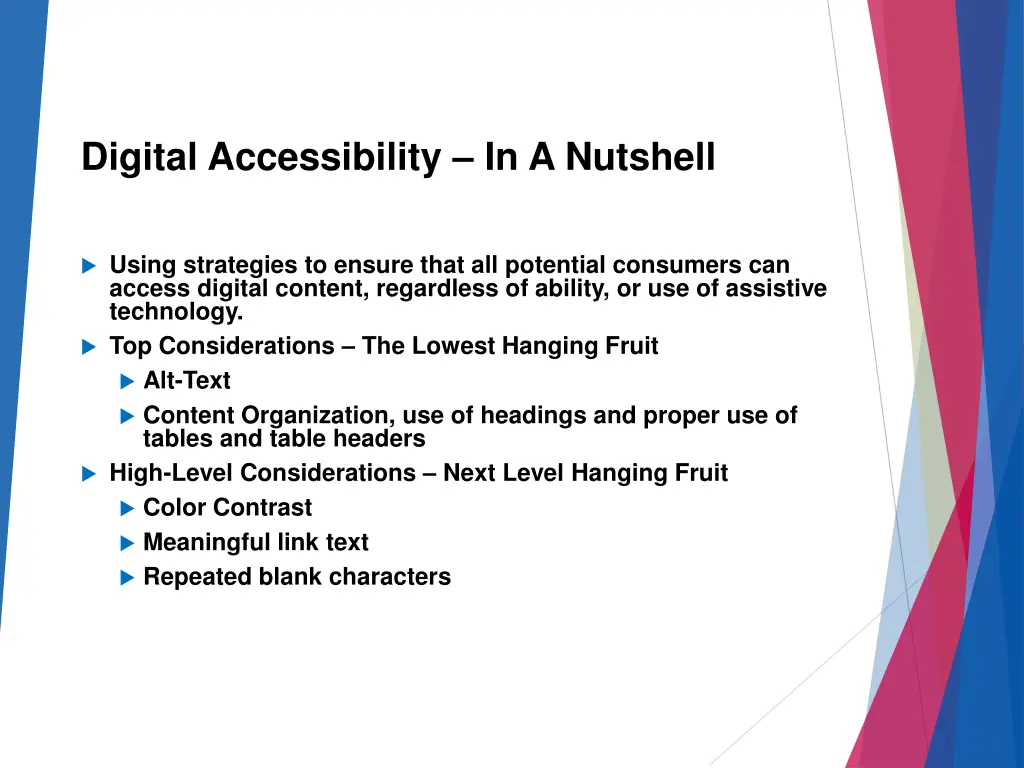 Digital Accessibility – In A Nutshell

Using strategies to ensure that all potential consumers can access digital content, regardless of ability, or use of assistive technology.

Top Considerations – The Lowest Hanging Fruit

Alt-Text

Content Organization, use of headings and proper use of tables and table headers

High-Level Considerations – Next Level Hanging Fruit

Color Contrast

Meaningful link text

Repeated blank characters